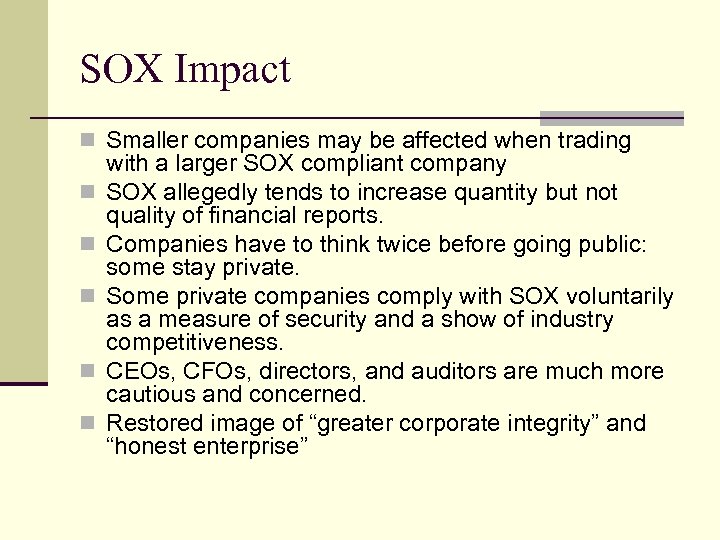 SOX Impact

Smaller companies may be affected when trading with a larger SOX compliant company

SOX allegedly tends to increase quantity but not quality of financial reports.

Companies have to think twice before going public: some stay private.

Some private companies comply with SOX voluntarily as a measure of security and a show of industry competitiveness.

CEOs, CFOs, directors, and auditors are much more cautious and concerned.

Restored image of “greater corporate integrity” and “honest enterprise”